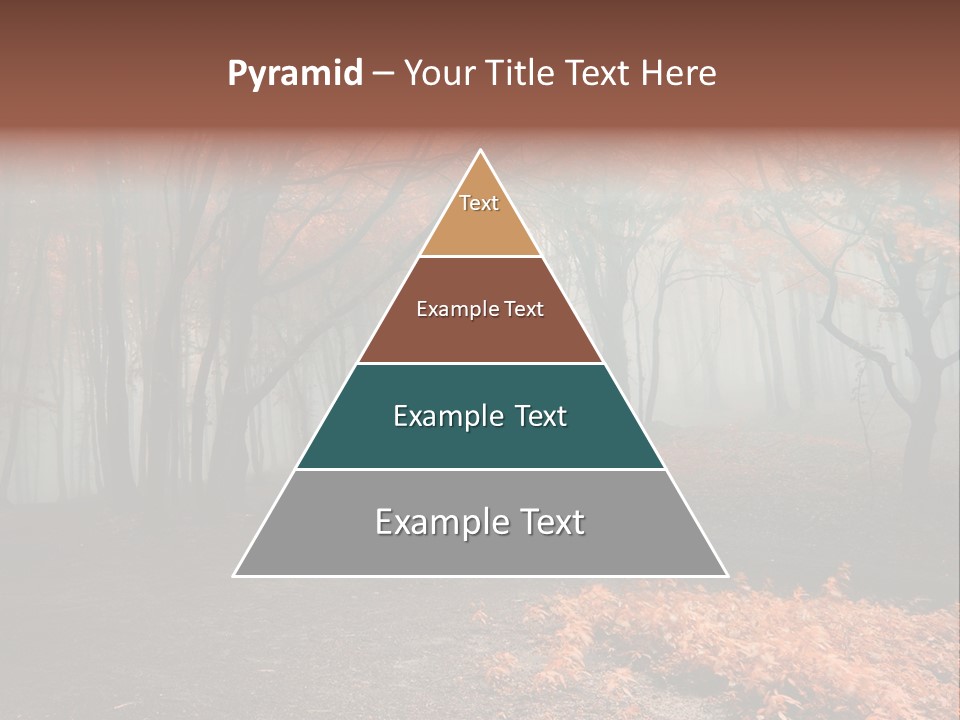 Pyramid – Your Title Text Here

Text

Example Text

Example Text

Example Text